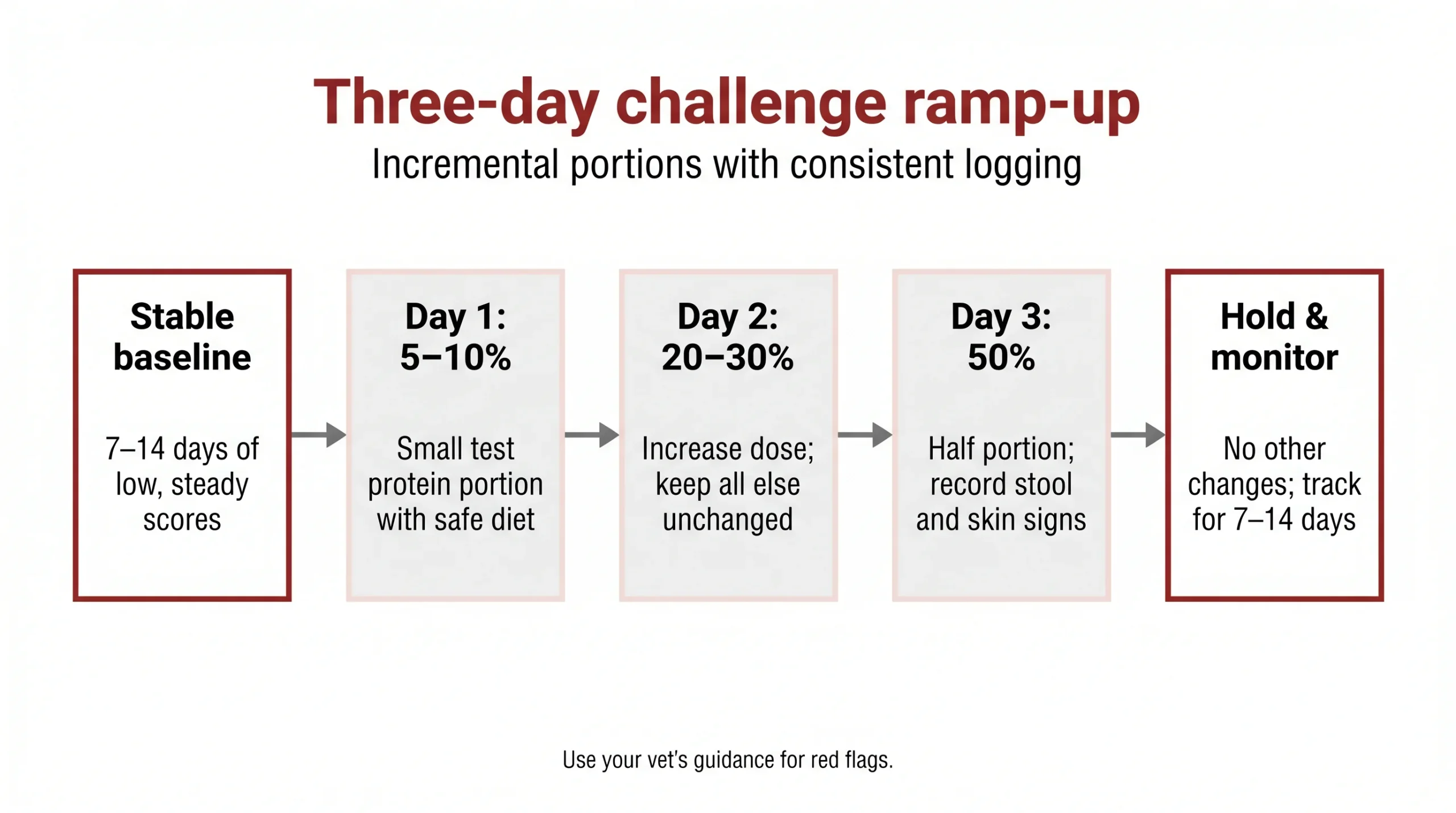 Three-day challenge ramp-up

Incremental portions with consistent logging

Stable baseline

7–14 days of low, steady scores

Day 1: 5–10%

Small test protein portion with safe diet

Day 2: 20–30%

Increase dose; keep all else unchanged

Day 3: 50%

Half portion; record stool and skin signs

Hold & monitor

No other changes; track for 7–14 days

Use your vet's guidance for red flags.